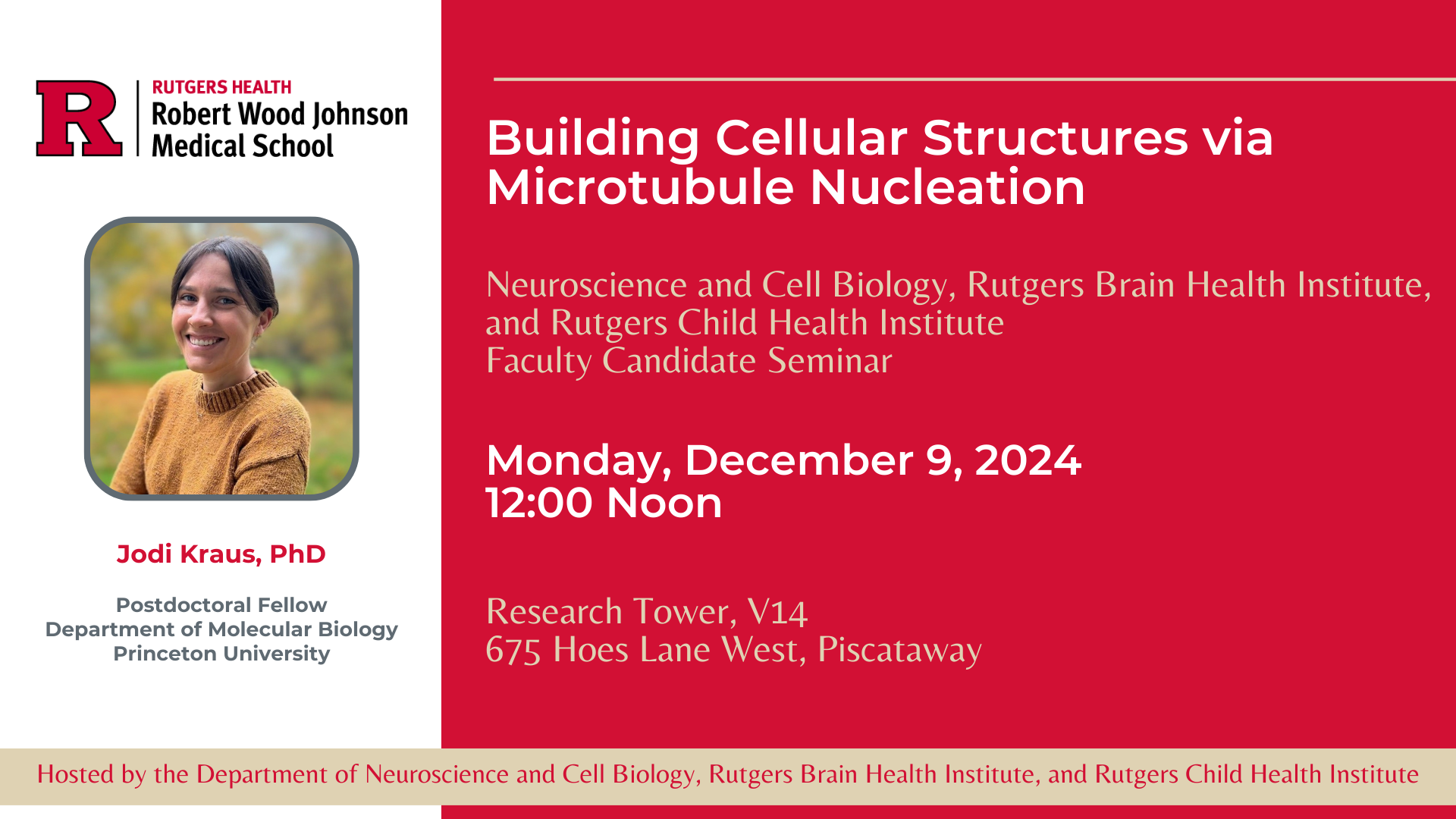 R
RUTGERS HEALTH
Robert Wood Johnson
Medical School

Jodi Kraus, PhD

Postdoctoral Fellow
Department of Molecular Biology
Princeton University

Building Cellular Structures via Microtubule Nucleation

Neuroscience and Cell Biology, Rutgers Brain Health Institute, and Rutgers Child Health Institute
Faculty Candidate Seminar

Monday, December 9, 2024
12:00 Noon

Research Tower, V14
675 Hoes Lane West, Piscataway

Hosted by the Department of Neuroscience and Cell Biology, Rutgers Brain Health Institute, and Rutgers Child Health Institute